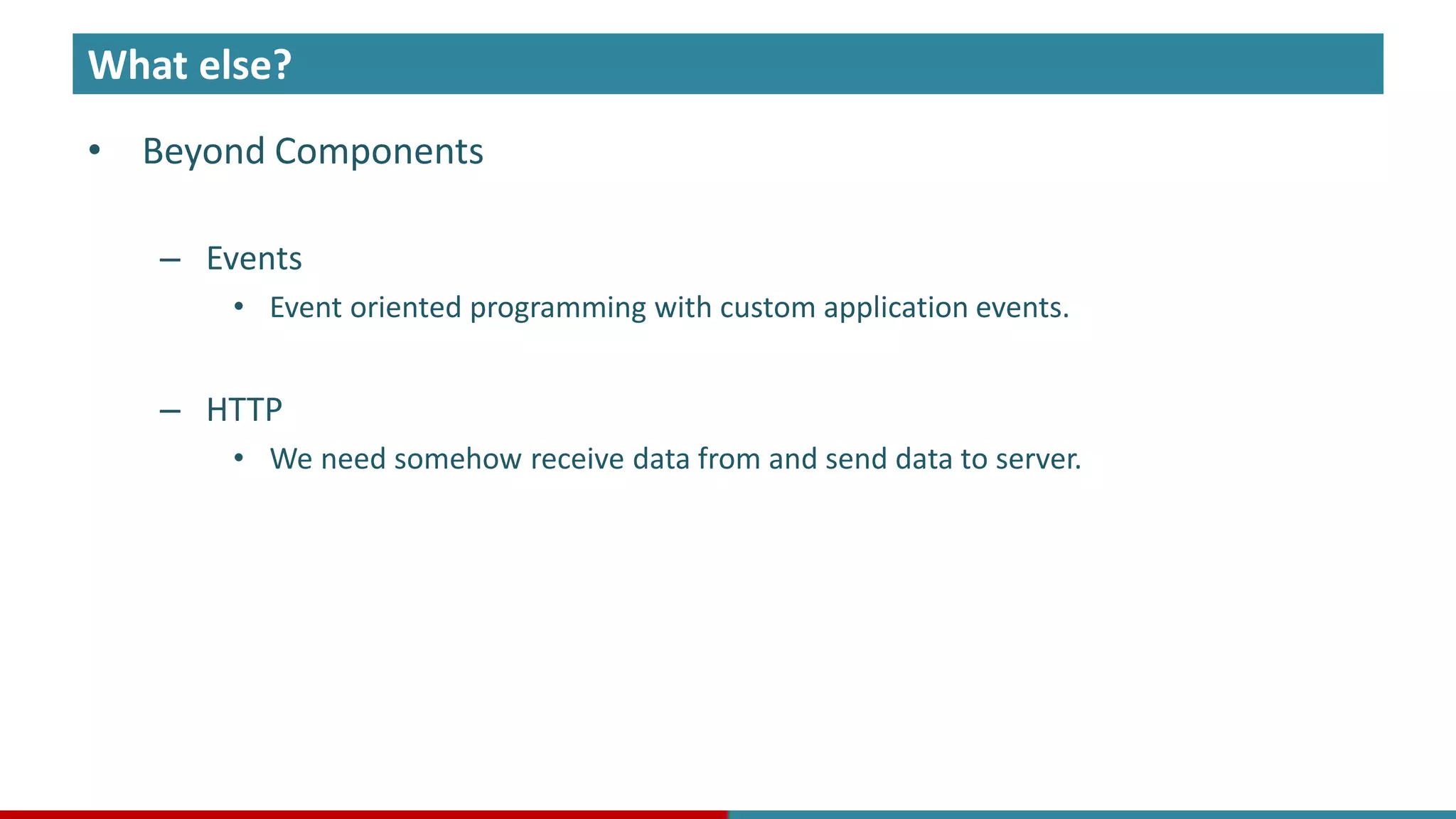 What else?

• Beyond Components

– Events

• Event oriented programming with custom application events.

– HTTP

• We need somehow receive data from and send data to server.